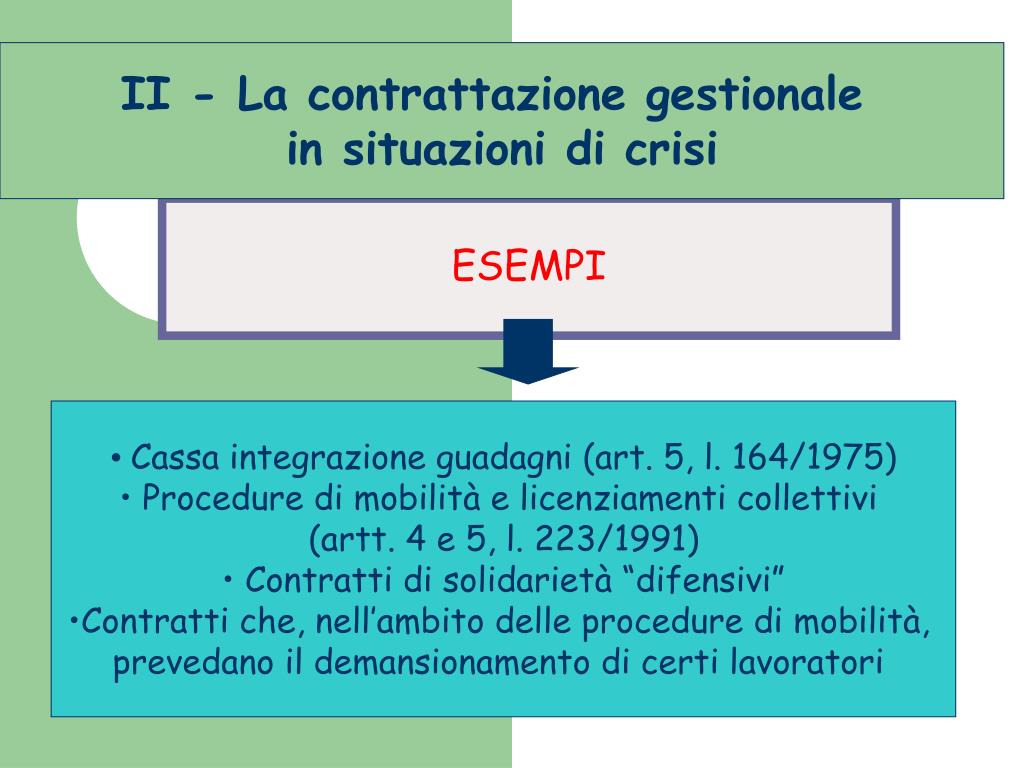 II - La contrattazione gestionale in situazioni di crisi

ESEMPI

• Cassa integrazione guadagni (art. 5, l. 164/1975)
• Procedure di mobilità e licenziamenti collettivi (artt. 4 e 5, l. 223/1991)
• Contratti di solidarietà “difensivi”
•Contratti che, nell’ambito delle procedure di mobilità, prevedano il demansionamento di certi lavoratori